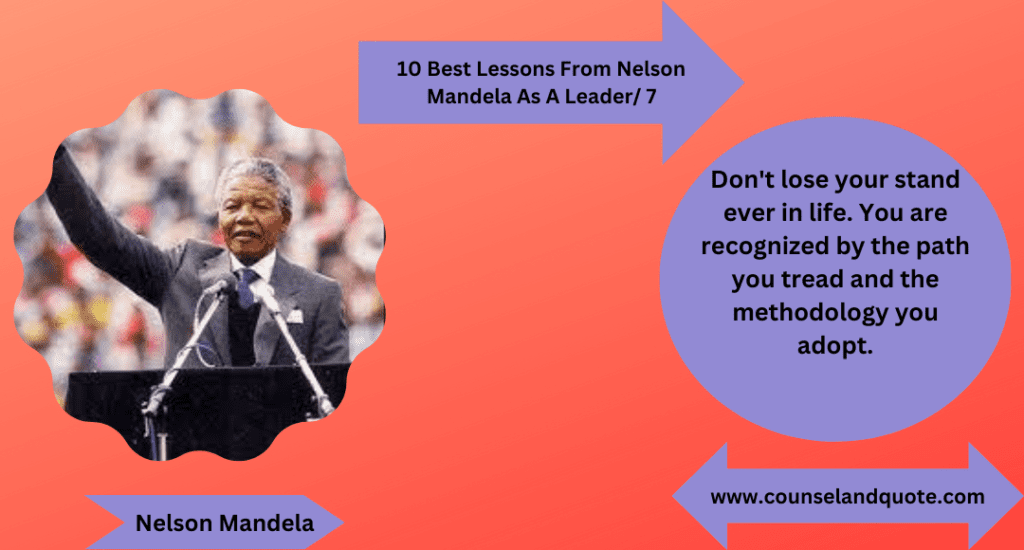 10 Best Lessons From Nelson Mandela As A Leader/ 7

Don't lose your stand ever in life. You are recognized by the path you tread and the methodology you adopt.

Nelson Mandela

www.counselandquote.com